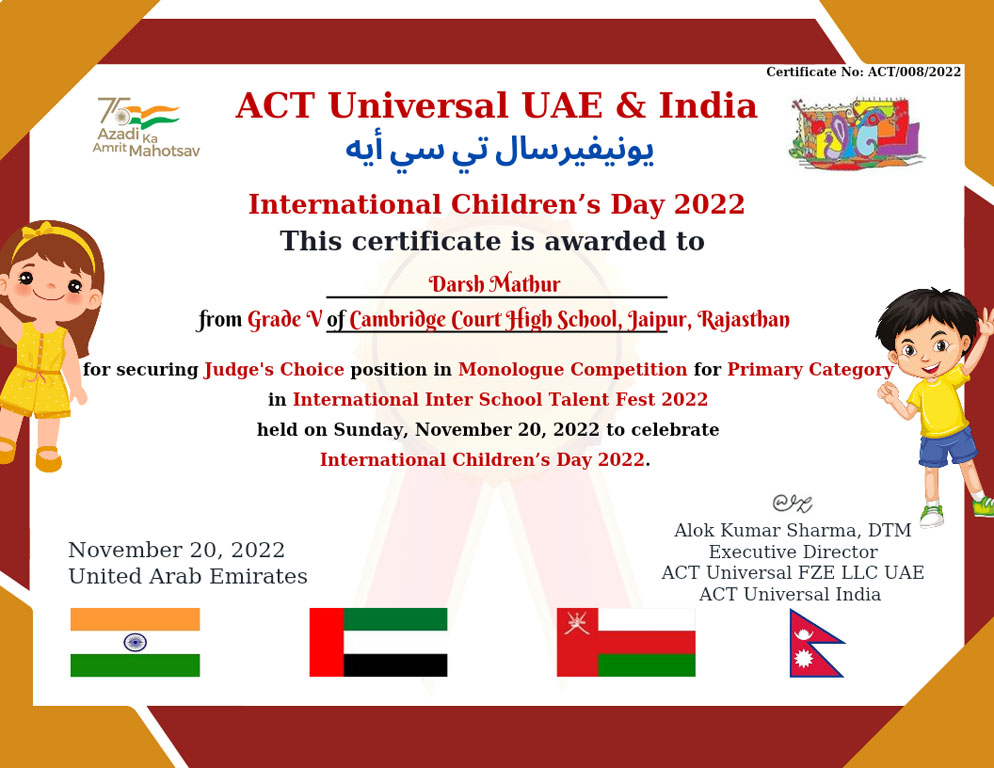 Certificate No: ACT/008/2022

75 Azadi Ka Amrit Mahotsav

ACT Universal UAE & India
يونيفيرسال تي سي أيه

International Children's Day 2022
This certificate is awarded to

Darsh Mathur
from Grade V of Cambridge Court High School, Jaipur, Rajasthan

for securing Judge's Choice position in Monologue Competition for Primary Category in International Inter School Talent Fest 2022 held on Sunday, November 20, 2022 to celebrate International Children's Day 2022.

November 20, 2022
United Arab Emirates

Alok Kumar Sharma, DTM
Executive Director
ACT Universal FZE LLC UAE
ACT Universal India